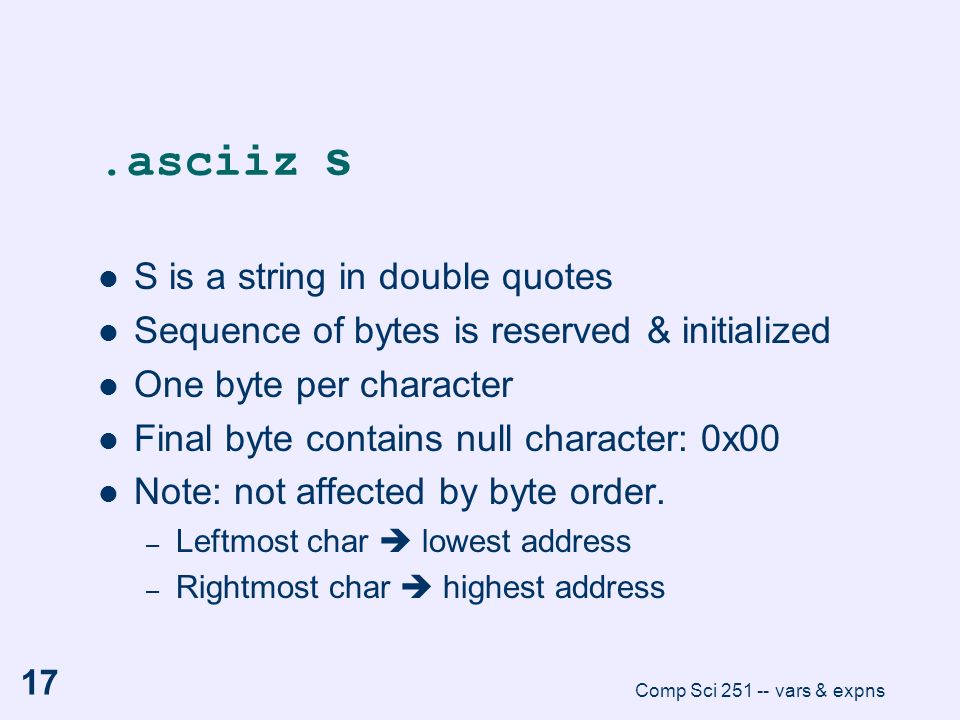 .asciiz S

- S is a string in double quotes
- Sequence of bytes is reserved & initialized
- One byte per character
- Final byte contains null character: 0x00
- Note: not affected by byte order.
  – Leftmost char ➔ lowest address
  – Rightmost char ➔ highest address

17

Comp Sci 251 -- vars & expns